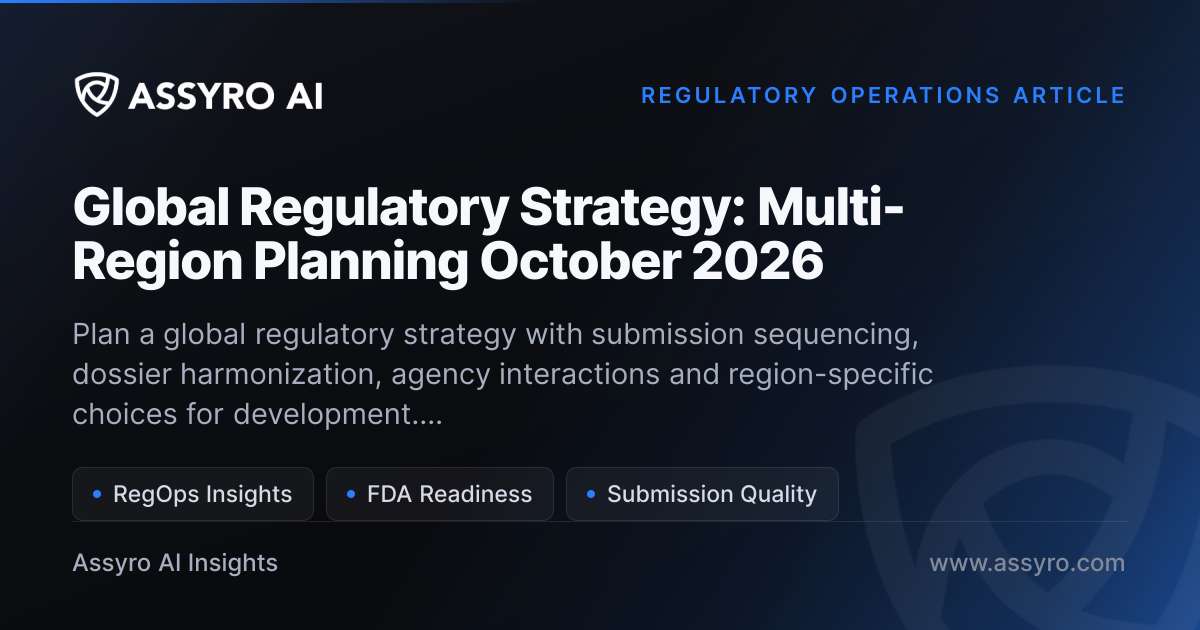 ASSYRO AI

REGULATORY OPERATIONS ARTICLE

Global Regulatory Strategy: Multi-Region Planning October 2026

Plan a global regulatory strategy with submission sequencing, dossier harmonization, agency interactions and region-specific choices for development....

• RegOps Insights
• FDA Readiness
• Submission Quality

Assyro AI Insights

www.assyro.com